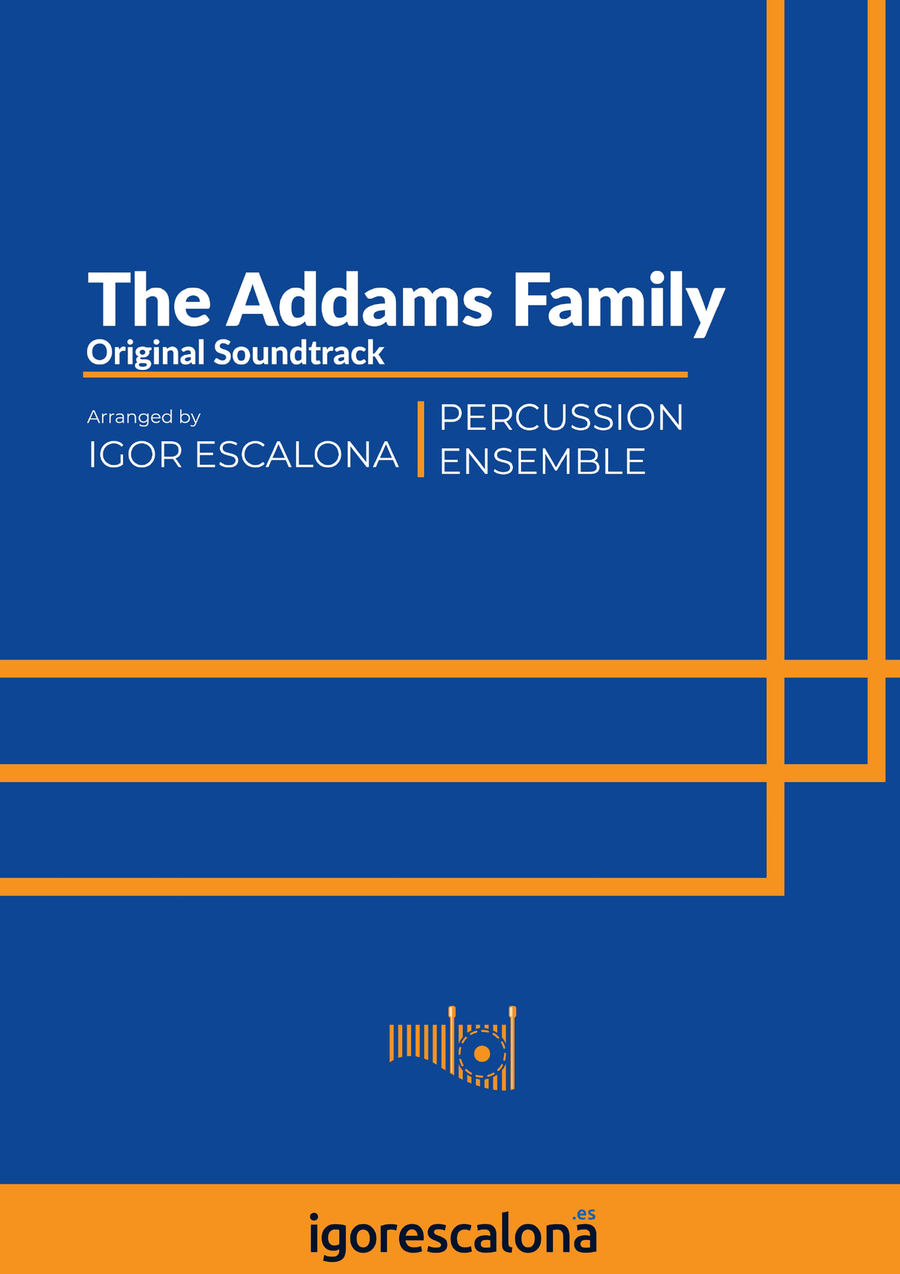 The Addams Family
Original Soundtrack

Arranged by
IGOR ESCALONA

PERCUSSION
ENSEMBLE

igorescalona.es